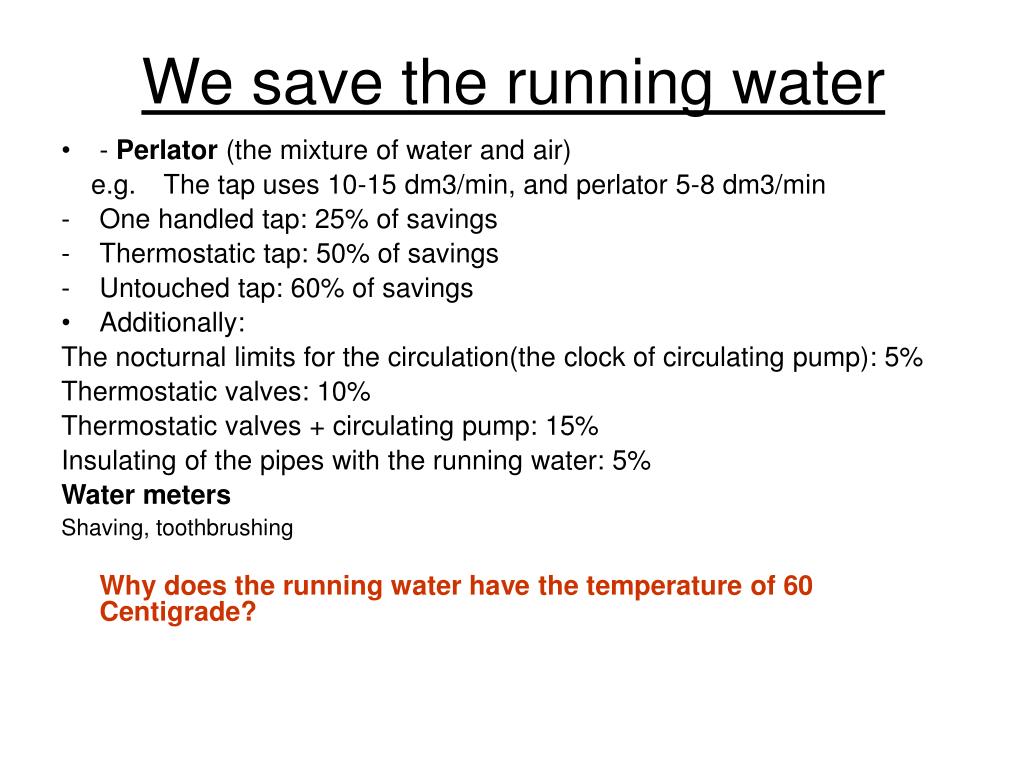 We save the running water

• - Perlator (the mixture of water and air)
e.g. The tap uses 10-15 dm3/min, and perlator 5-8 dm3/min
- One handled tap: 25% of savings
- Thermostatic tap: 50% of savings
- Untouched tap: 60% of savings
• Additionally:
The nocturnal limits for the circulation(the clock of circulating pump): 5%
Thermostatic valves: 10%
Thermostatic valves + circulating pump: 15%
Insulating of the pipes with the running water: 5%
Water meters
Shaving, toothbrushing

Why does the running water have the temperature of 60 Centigrade?